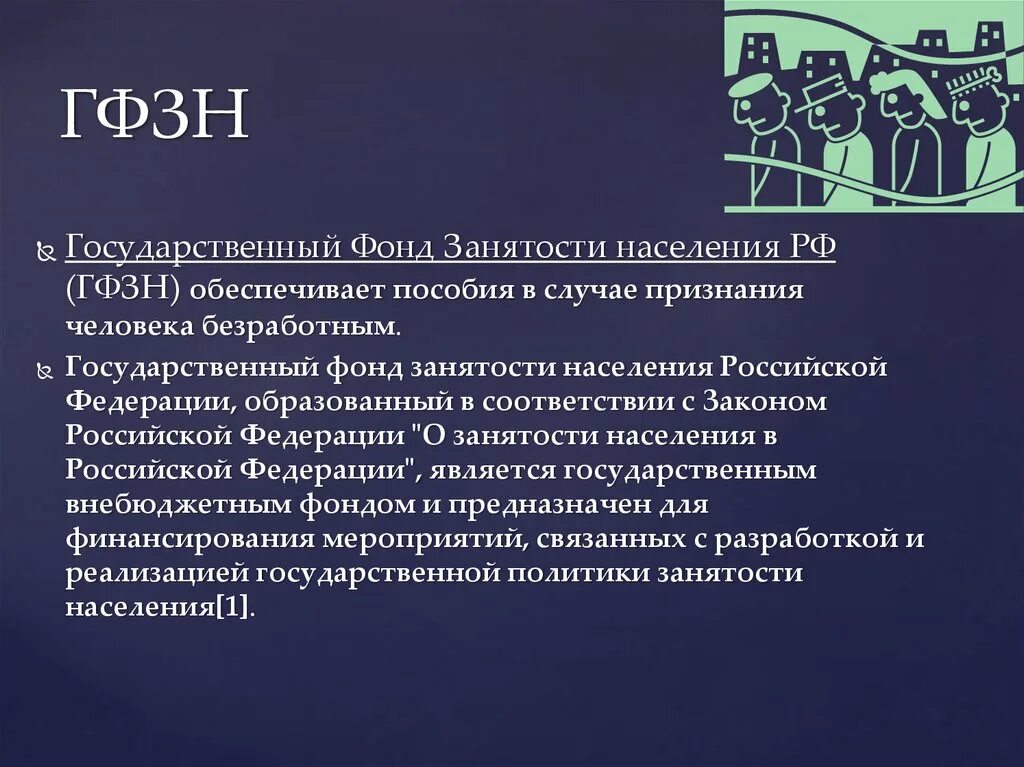 ГФЗН

Государственный Фонд Занятости населения РФ (ГФЗН) обеспечивает пособия в случае признания человека безработным.

Государственный фонд занятости населения Российской Федерации, образованный в соответствии с Законом Российской Федерации "О занятости населения в Российской Федерации", является государственным внебюджетным фондом и предназначен для финансирования мероприятий, связанных с разработкой и реализацией государственной политики занятости населения[1].